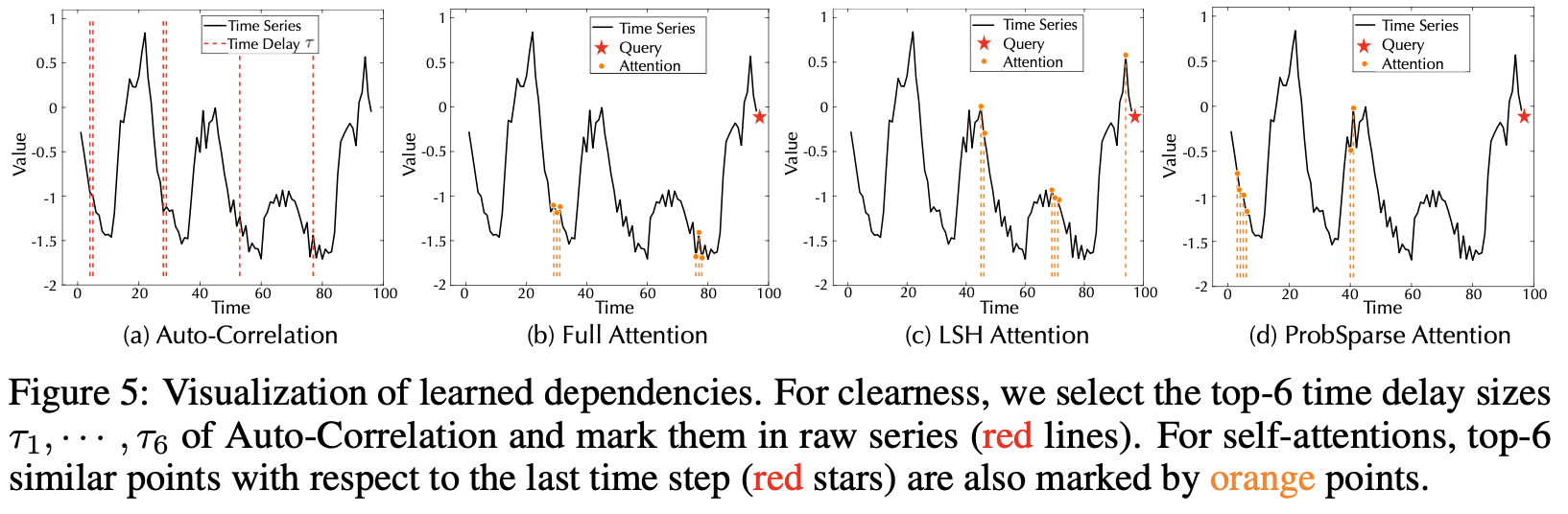 Time Series
Time Delay $\tau$

1
0.5
0
-0.5
-1
-1.5
-2

Value

0 20 40 60 80 100
Time

(a) Auto-Correlation

Time Series
Query
Attention

1
0.5
0
-0.5
-1
-1.5
-2

Value

0 20 40 60 80 100
Time

(b) Full Attention

Time Series
Query
Attention

1
0.5
0
-0.5
-1
-1.5
-2

Value

0 20 40 60 80 100
Time

(c) LSH Attention

Time Series
Query
Attention

1
0.5
0
-0.5
-1
-1.5
-2

Value

0 20 40 60 80 100
Time

(d) ProbSparse Attention

Figure 5: Visualization of learned dependencies. For clearness, we select the top-6 time delay sizes $\tau_1, \cdots, \tau_6$ of Auto-Correlation and mark them in raw series (red lines). For self-attentions, top-6 similar points with respect to the last time step (red stars) are also marked by orange points.